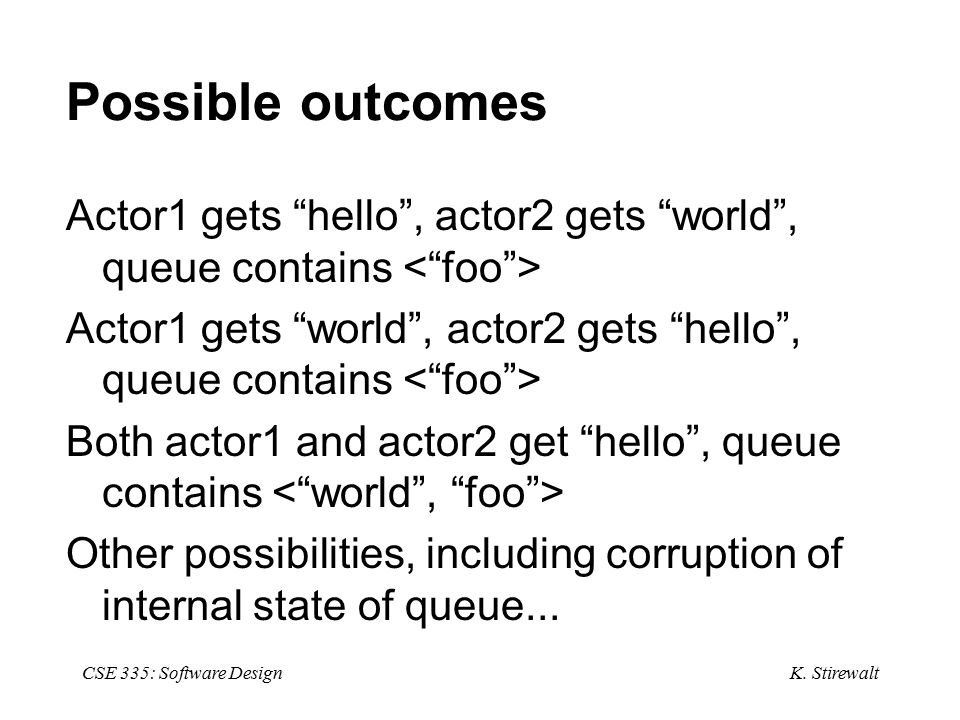 Possible outcomes

Actor1 gets “hello”, actor2 gets “world”, queue contains <“foo”>

Actor1 gets “world”, actor2 gets “hello”, queue contains <“foo”>

Both actor1 and actor2 get “hello”, queue contains <“world”, “foo”>

Other possibilities, including corruption of internal state of queue...

CSE 335: Software Design

K. Stirewalt